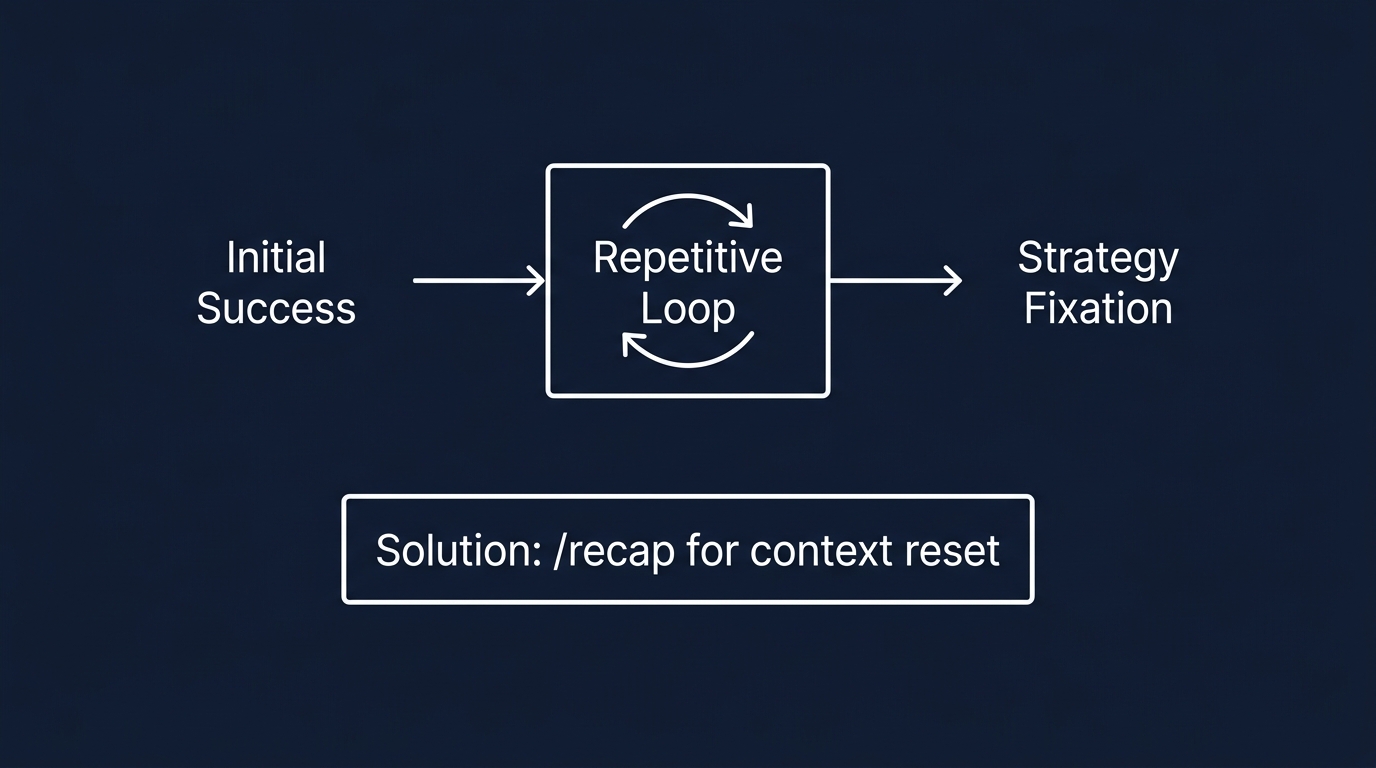 Initial Success

Repetitive Loop

Strategy Fixation

Solution: /recap for context reset